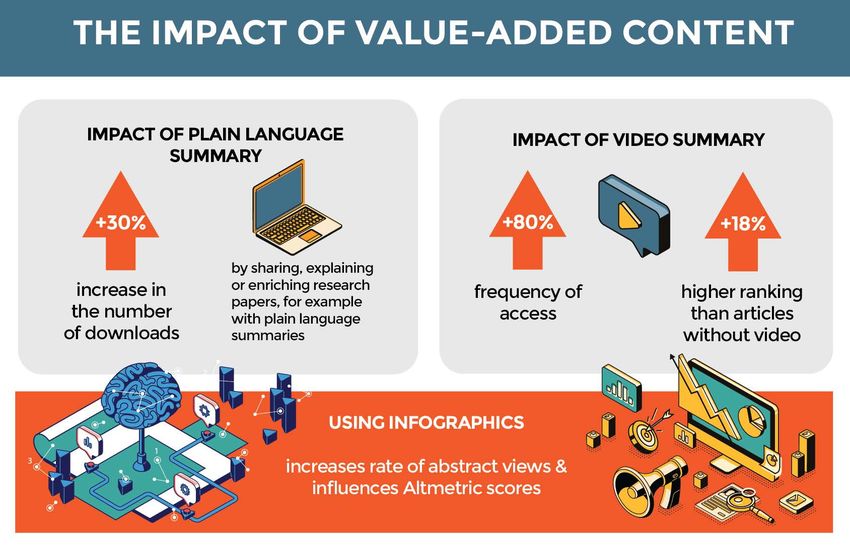 THE IMPACT OF VALUE-ADDED CONTENT

IMPACT OF PLAIN LANGUAGE SUMMARY

+30%

increase in the number of downloads

by sharing, explaining or enriching research papers, for example with plain language summaries

IMPACT OF VIDEO SUMMARY

+80%

frequency of access

+18%

higher ranking than articles without video

USING INFOGRAPHICS

increases rate of abstract views & influences Altmetric scores